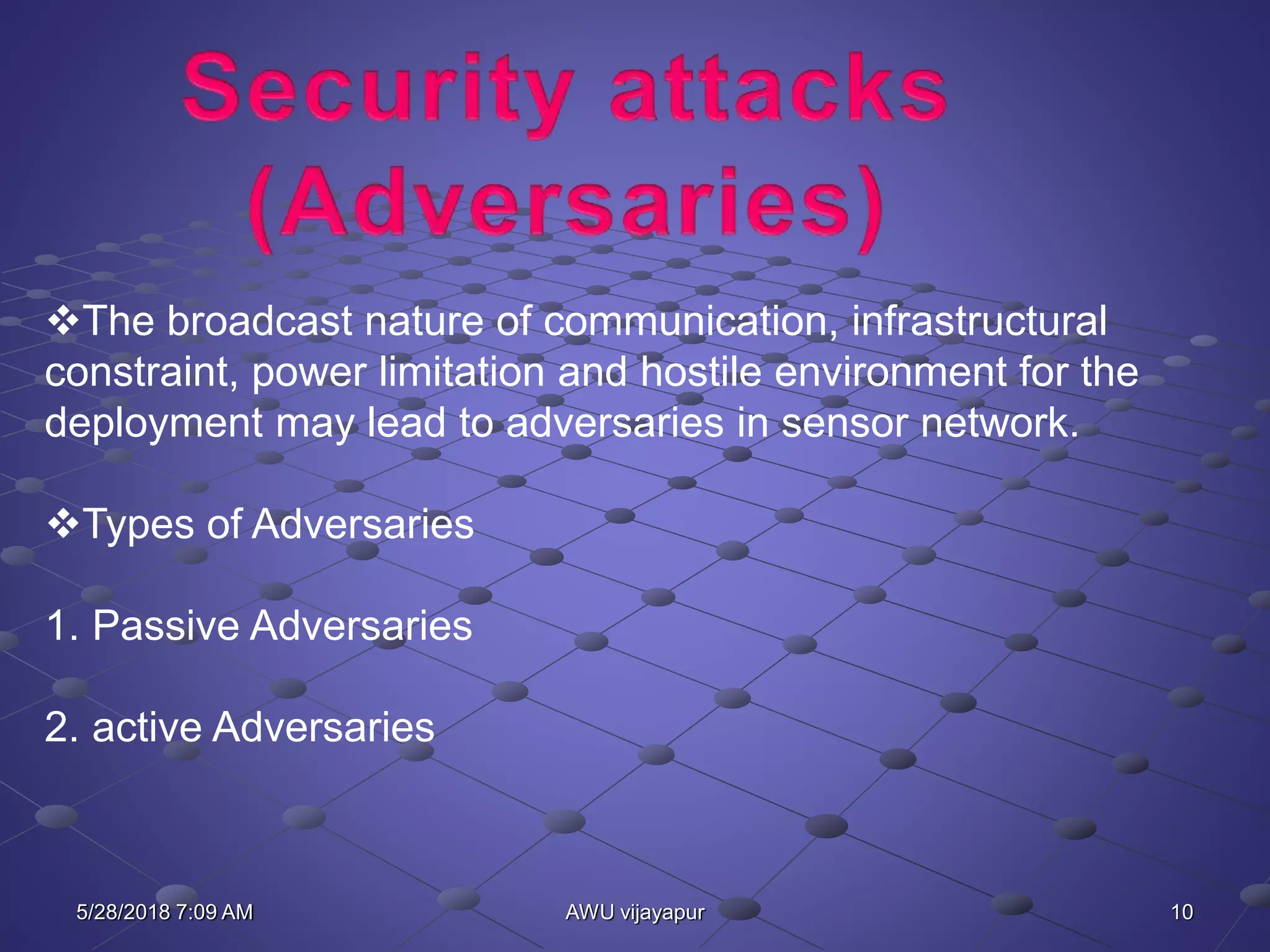 Security attacks (Adversaries)

❖The broadcast nature of communication, infrastructural constraint, power limitation and hostile environment for the deployment may lead to adversaries in sensor network.

❖Types of Adversaries

1. Passive Adversaries

2. active Adversaries

5/28/2018 7:09 AM

AWU vijayapur

10